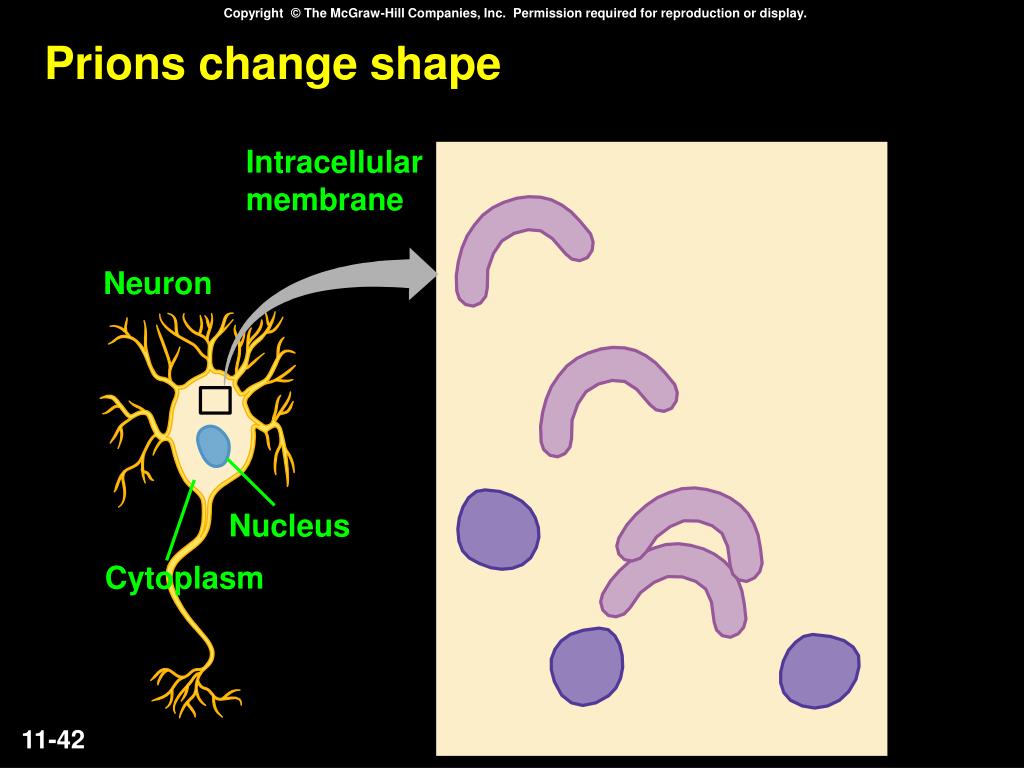 Copyright © The McGraw-Hill Companies, Inc. Permission required for reproduction or display.

Prions change shape

Intracellular membrane

Neuron

Nucleus

Cytoplasm

11-42